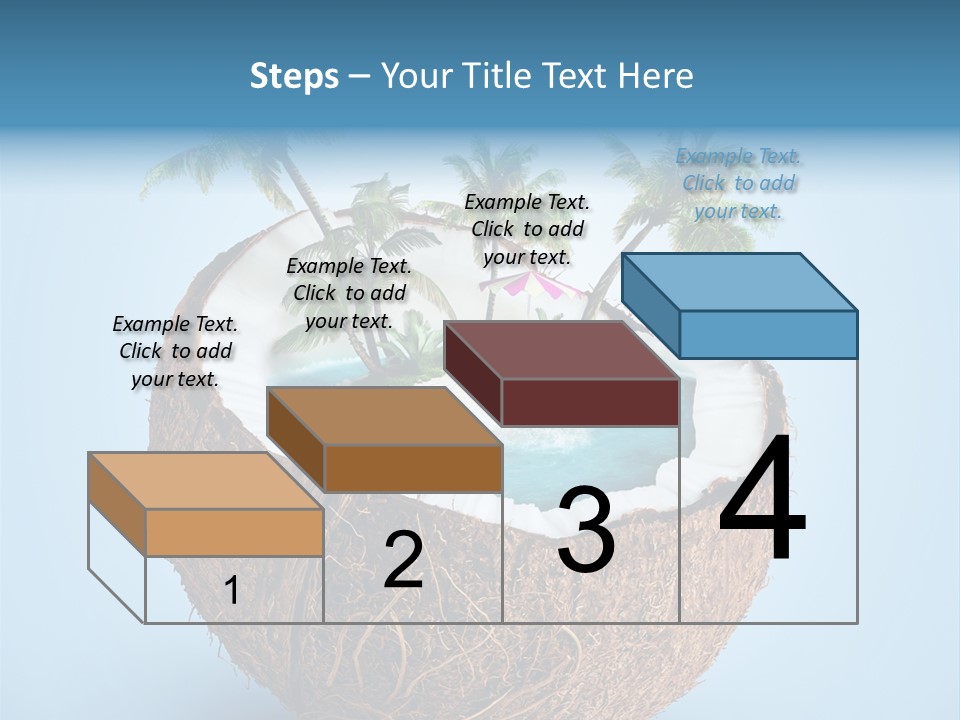 Steps – Your Title Text Here

Example Text. Click to add your text.

Example Text. Click to add your text.

Example Text. Click to add your text.

Example Text. Click to add your text.

1

2

3

4